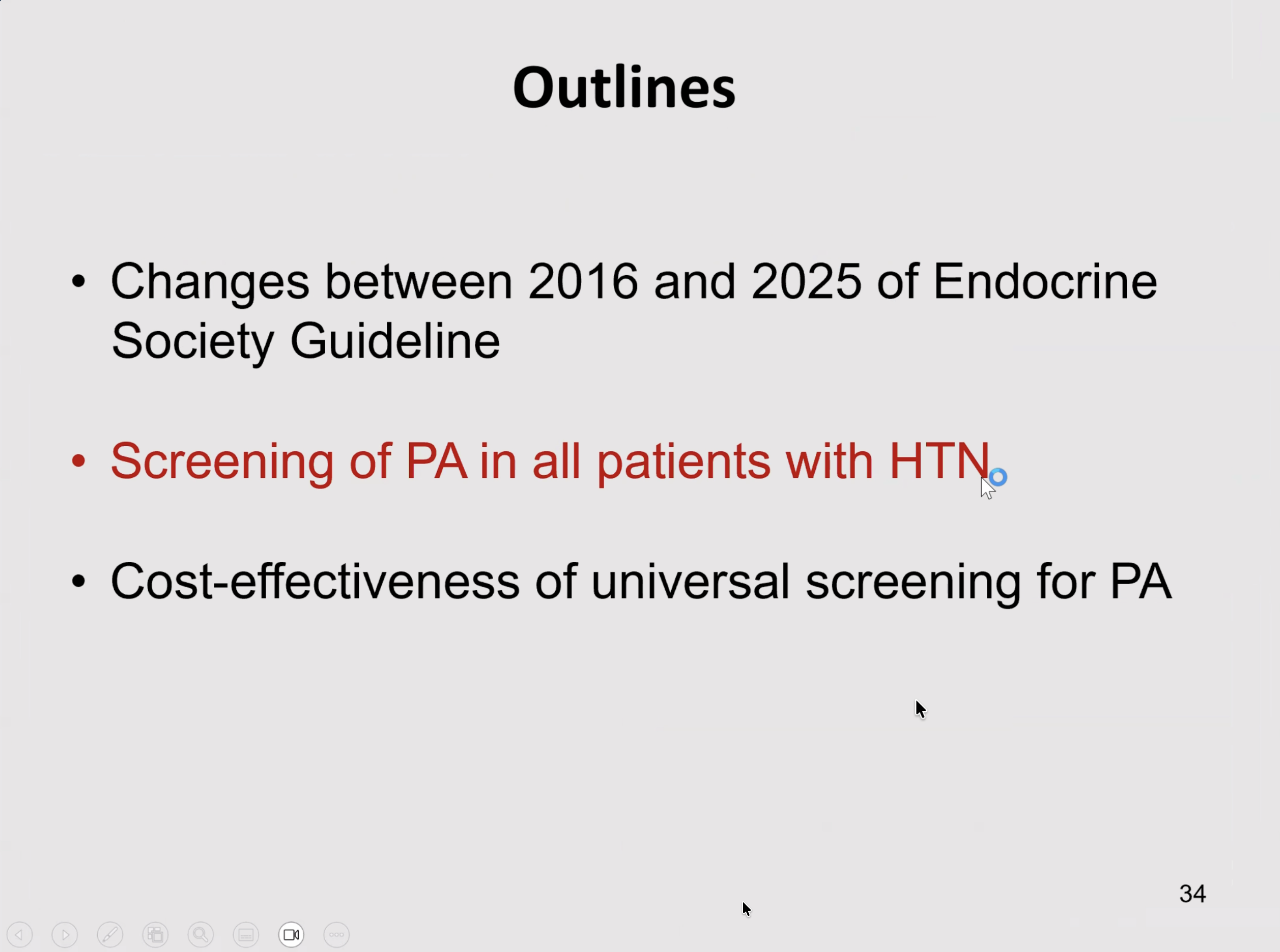 Outlines

• Changes between 2016 and 2025 of Endocrine Society Guideline

• Screening of PA in all patients with HTN

• Cost-effectiveness of universal screening for PA

34